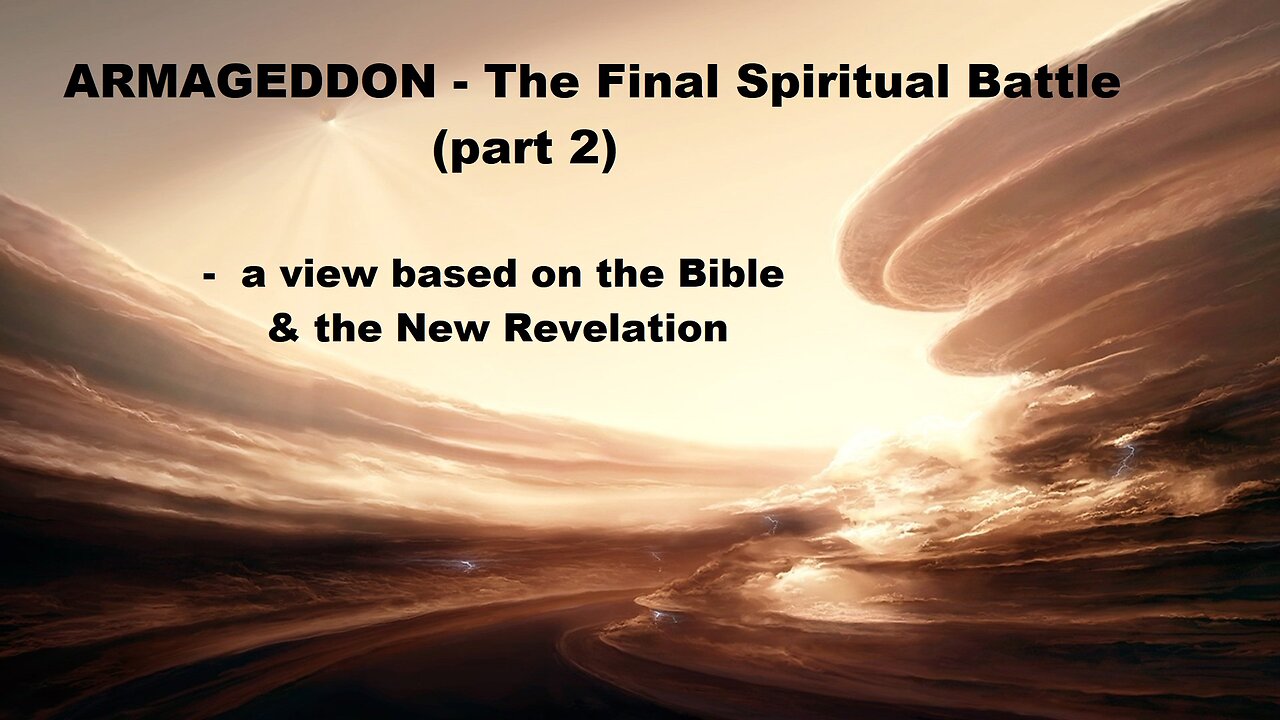 ARMAGEDDON - The Final Spiritual Battle
(part 2)

- a view based on the Bible
& the New Revelation